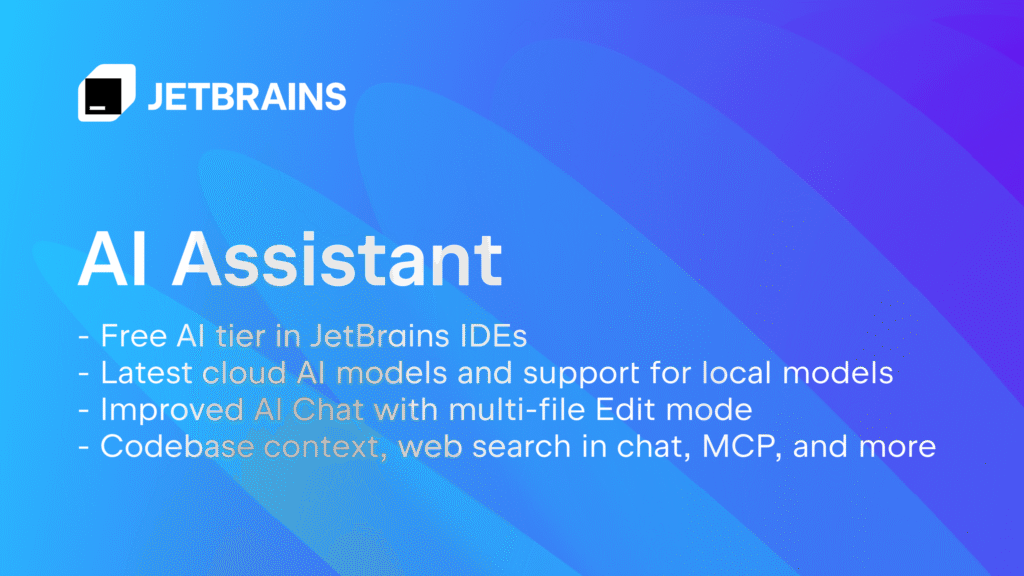 JETBRAINS

AI Assistant

- Free AI tier in JetBrains IDEs
- Latest cloud AI models and support for local models
- Improved AI Chat with multi-file Edit mode
- Codebase context, web search in chat, MCP, and more